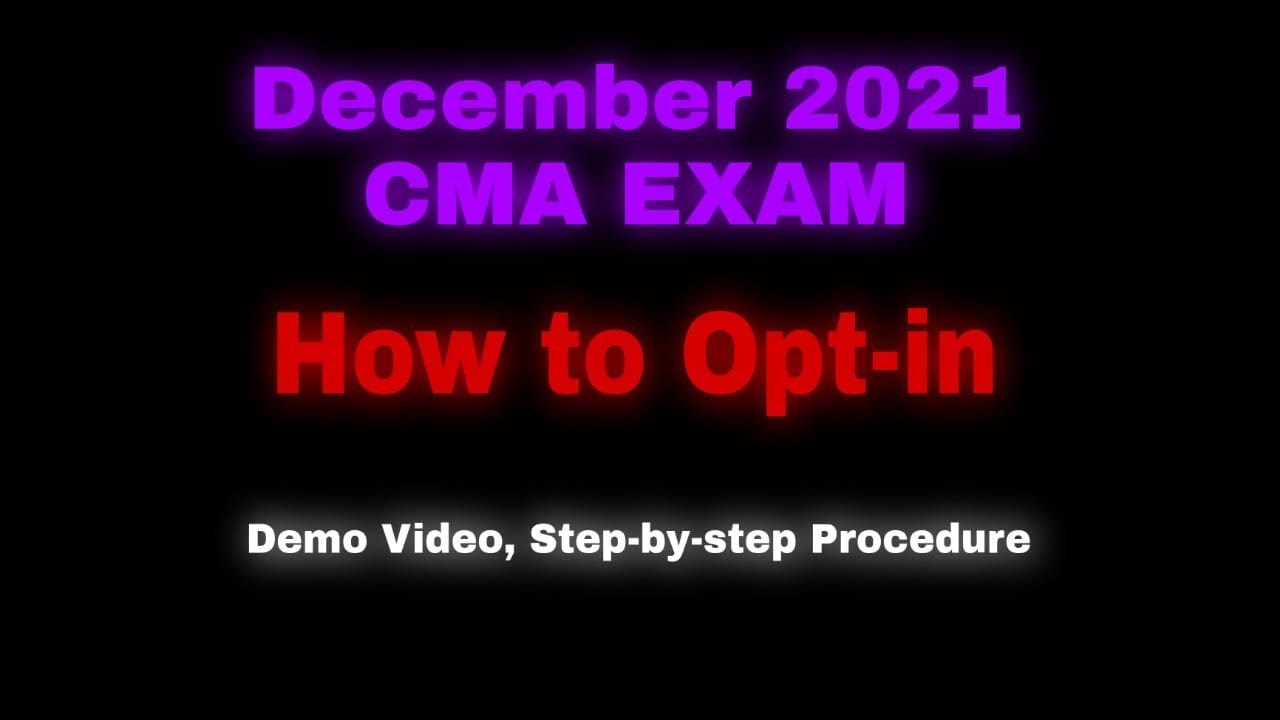 December 2021
CMA EXAM

How to Opt-in

Demo Video, Step-by-step Procedure